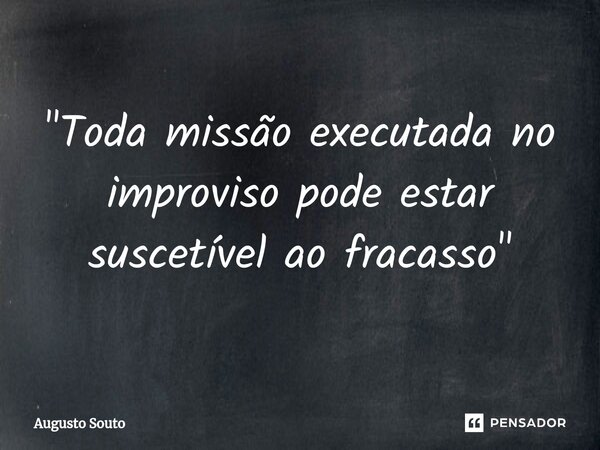 "Toda missão executada no improviso pode estar suscetível ao fracasso"

Augusto Souto

PENSADOR